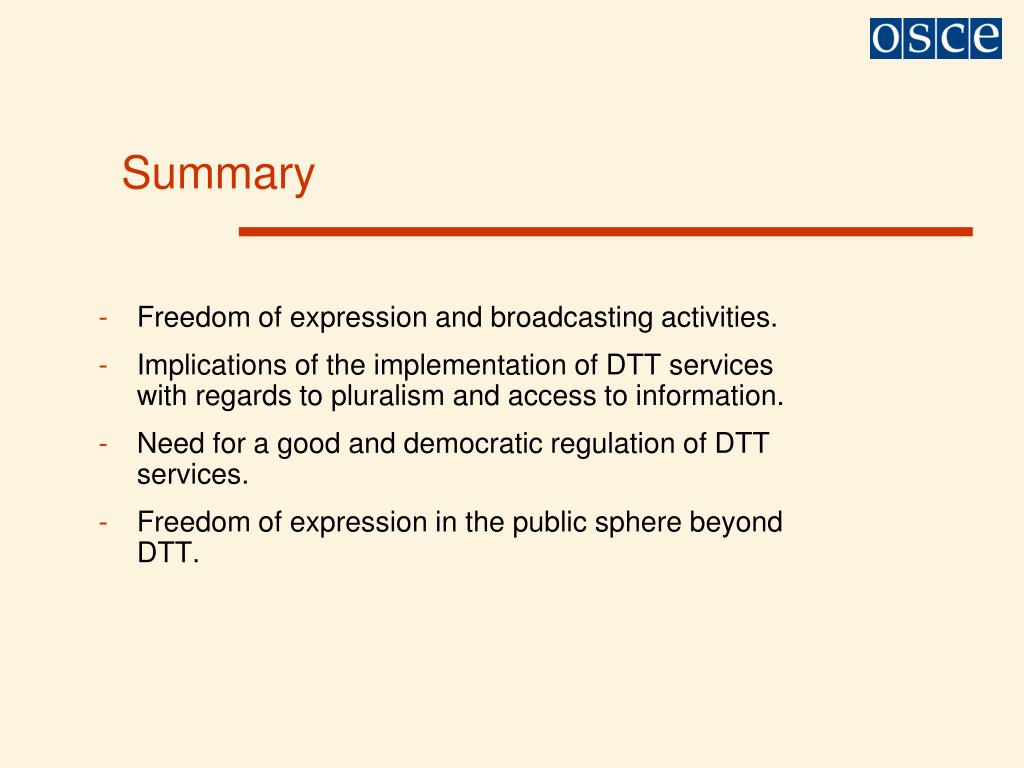 osce

Summary

- Freedom of expression and broadcasting activities.
- Implications of the implementation of DTT services with regards to pluralism and access to information.
- Need for a good and democratic regulation of DTT services.
- Freedom of expression in the public sphere beyond DTT.